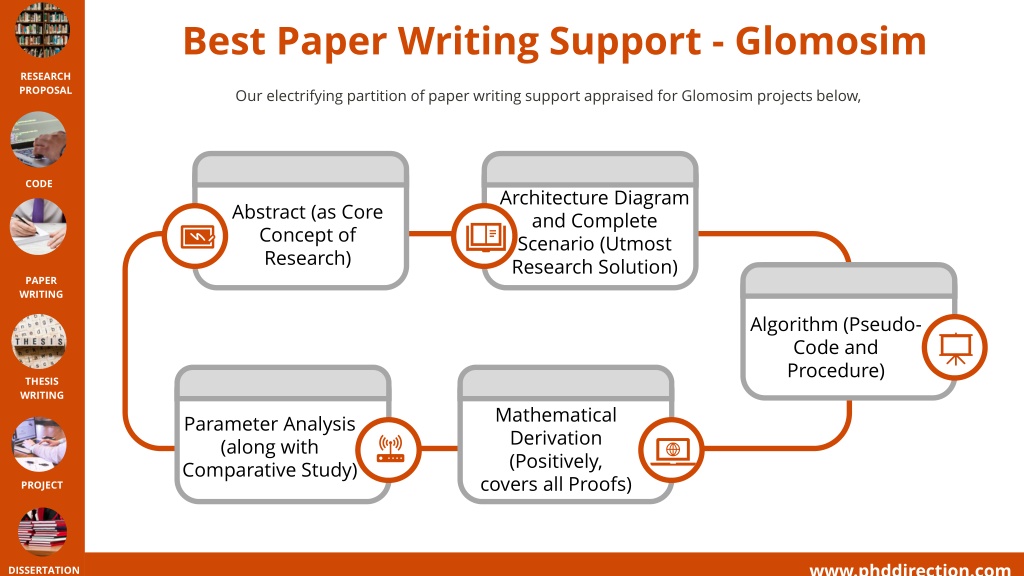 RESEARCH PROPOSAL

CODE

PAPER WRITING

THESIS

THESIS WRITING

PROJECT

DISSERTATION

Best Paper Writing Support - Glomosim

Our electrifying partition of paper writing support appraised for Glomosim projects below,

Abstract (as Core Concept of Research)

Architecture Diagram and Complete Scenario (Utmost Research Solution)

Algorithm (Pseudo-Code and Procedure)

Mathematical Derivation (Positively, covers all Proofs)

Parameter Analysis (along with Comparative Study)

www.phddirection.com